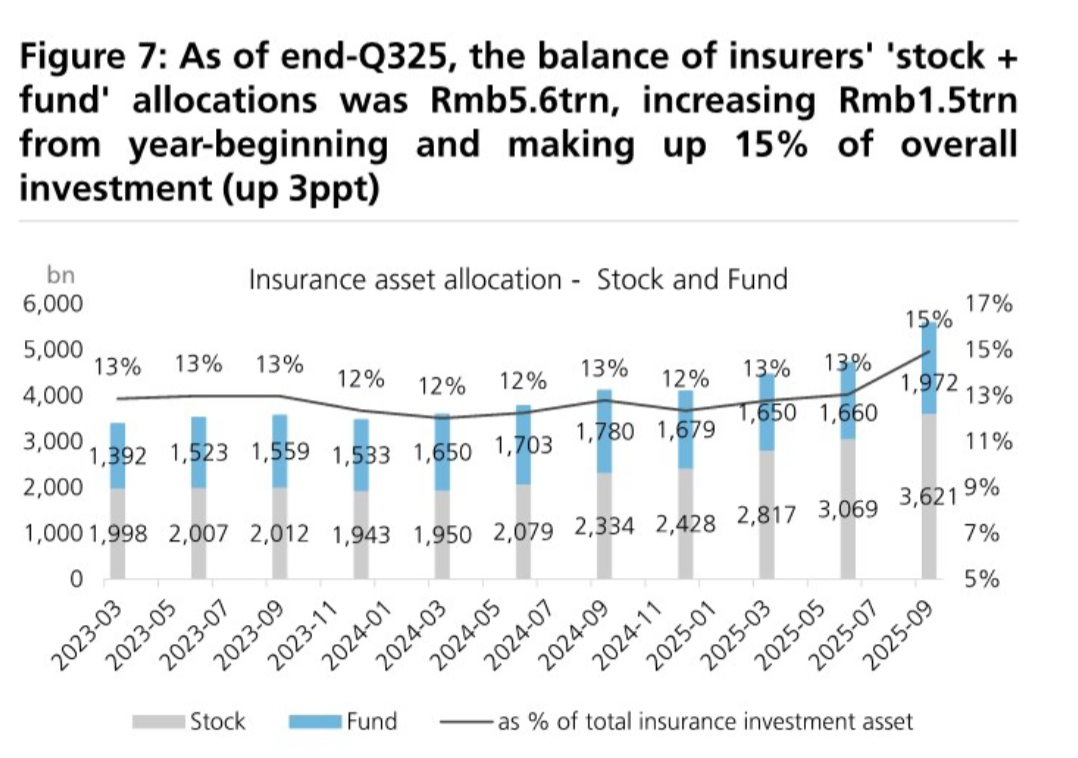 Figure 7: As of end-Q325, the balance of insurers' 'stock + fund' allocations was Rmb5.6trn, increasing Rmb1.5trn from year-beginning and making up 15% of overall investment (up 3ppt)

bn

Insurance asset allocation - Stock and Fund

6,000
5,000
4,000
3,000
2,000
1,000
0

17%
15%
13%
11%
9%
7%
5%

13% 13% 13% 12% 12% 12% 13% 12% 13% 13% 15%

1,392 1,523 1,559 1,533 1,650 1,703 1,780 1,679 1,650 1,660 1,972

1,998 2,007 2,012 1,943 1,950 2,079 2,334 2,428 2,817 3,069 3,621

2023-03 2023-05 2023-07 2023-09 2023-11 2024-01 2024-03 2024-05 2024-07 2024-09 2024-11 2025-01 2025-03 2025-05 2025-07 2025-09

Stock Fund as % of total insurance investment asset